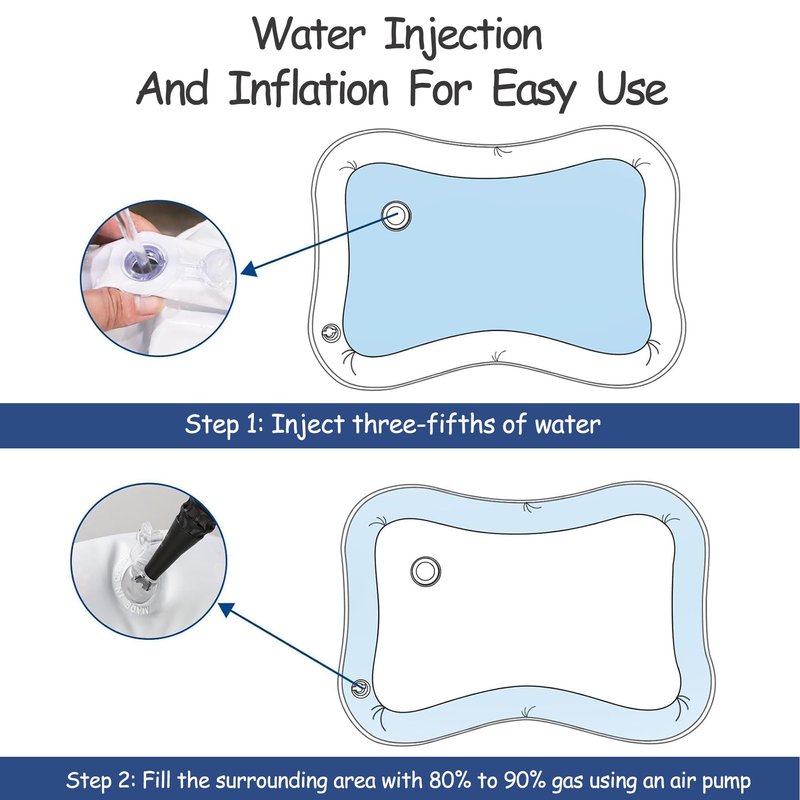 Water Injection
And Inflation For Easy Use

Step 1: Inject three-fifths of water

Step 2: Fill the surrounding area with 80% to 90% gas using an air pump